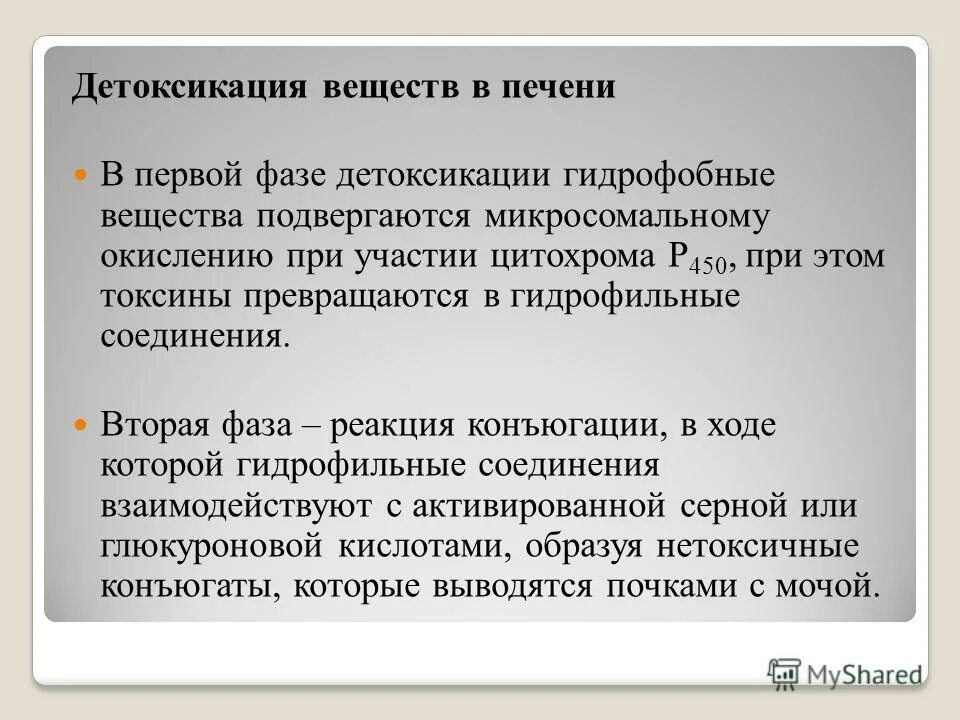 Детоксикация веществ в печени

В первой фазе детоксикации гидрофобные вещества подвергаются микросомальному окислению при участии цитохрома $P_{450}$, при этом токсины превращаются в гидрофильные соединения.

Вторая фаза – реакция конъюгации, в ходе которой гидрофильные соединения взаимодействуют с активированной серной или глюкуроновой кислотами, образуя нетоксичные конъюгаты, которые выводятся почками с мочой.

MyShared